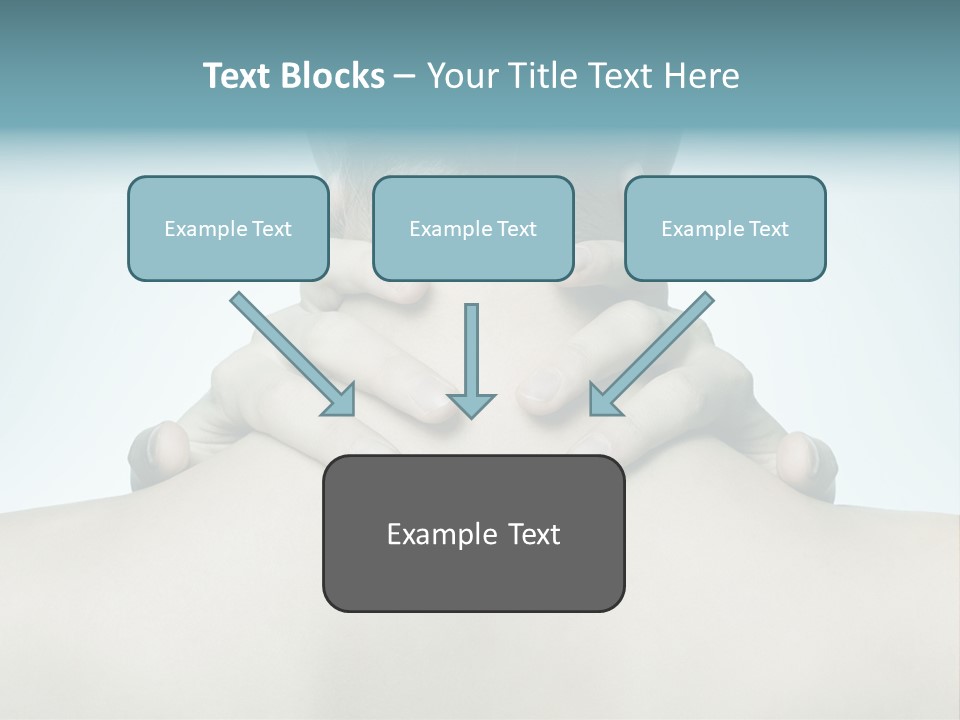 Text Blocks – Your Title Text Here

Example Text

Example Text

Example Text

Example Text